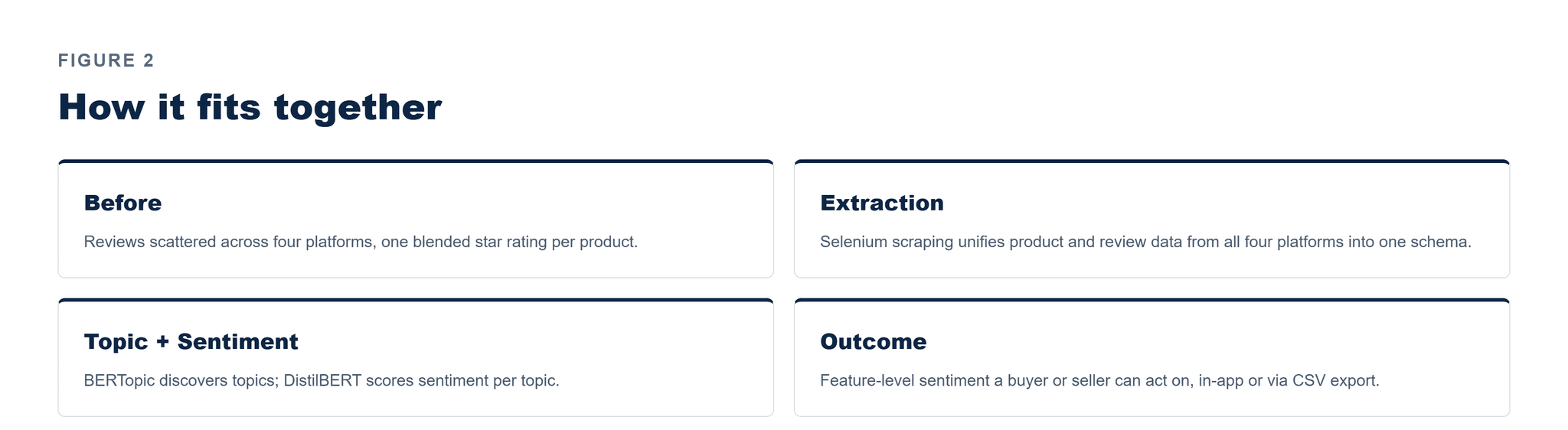 FIGURE 2

How it fits together

Before

Reviews scattered across four platforms, one blended star rating per product.

Extraction

Selenium scraping unifies product and review data from all four platforms into one schema.

Topic + Sentiment

BERTopic discovers topics; DistilBERT scores sentiment per topic.

Outcome

Feature-level sentiment a buyer or seller can act on, in-app or via CSV export.